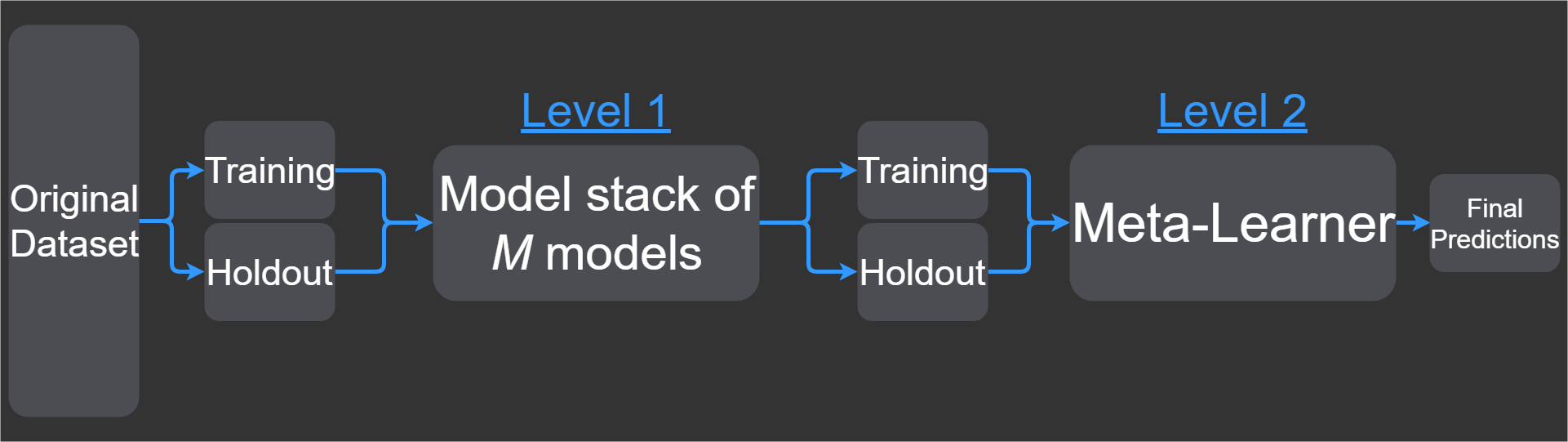 Original Dataset

Training

Holdout

Level 1

Model stack of $M$ models

Training

Holdout

Level 2

Meta-Learner

Final Predictions